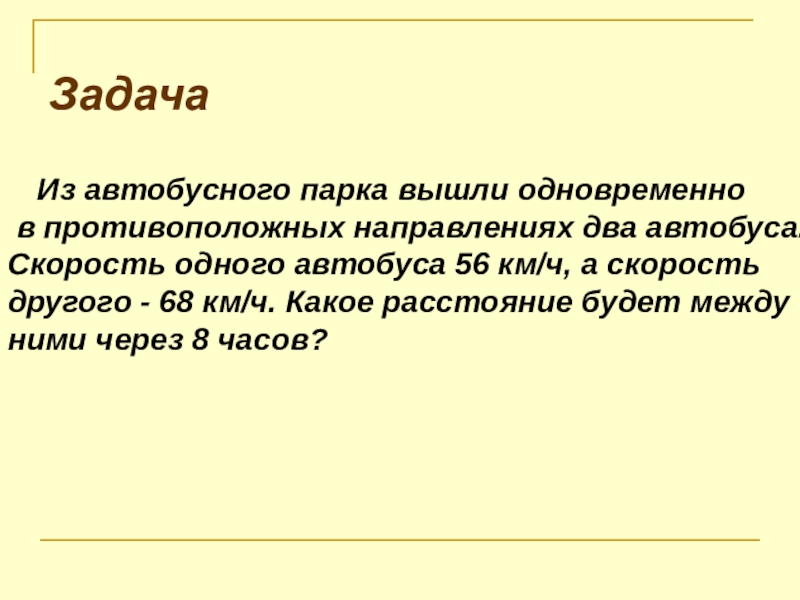 Задача

Из автобусного парка вышли одновременно в противоположных направлениях два автобуса. Скорость одного автобуса 56 км/ч, а скорость другого - 68 км/ч. Какое расстояние будет между ними через 8 часов?